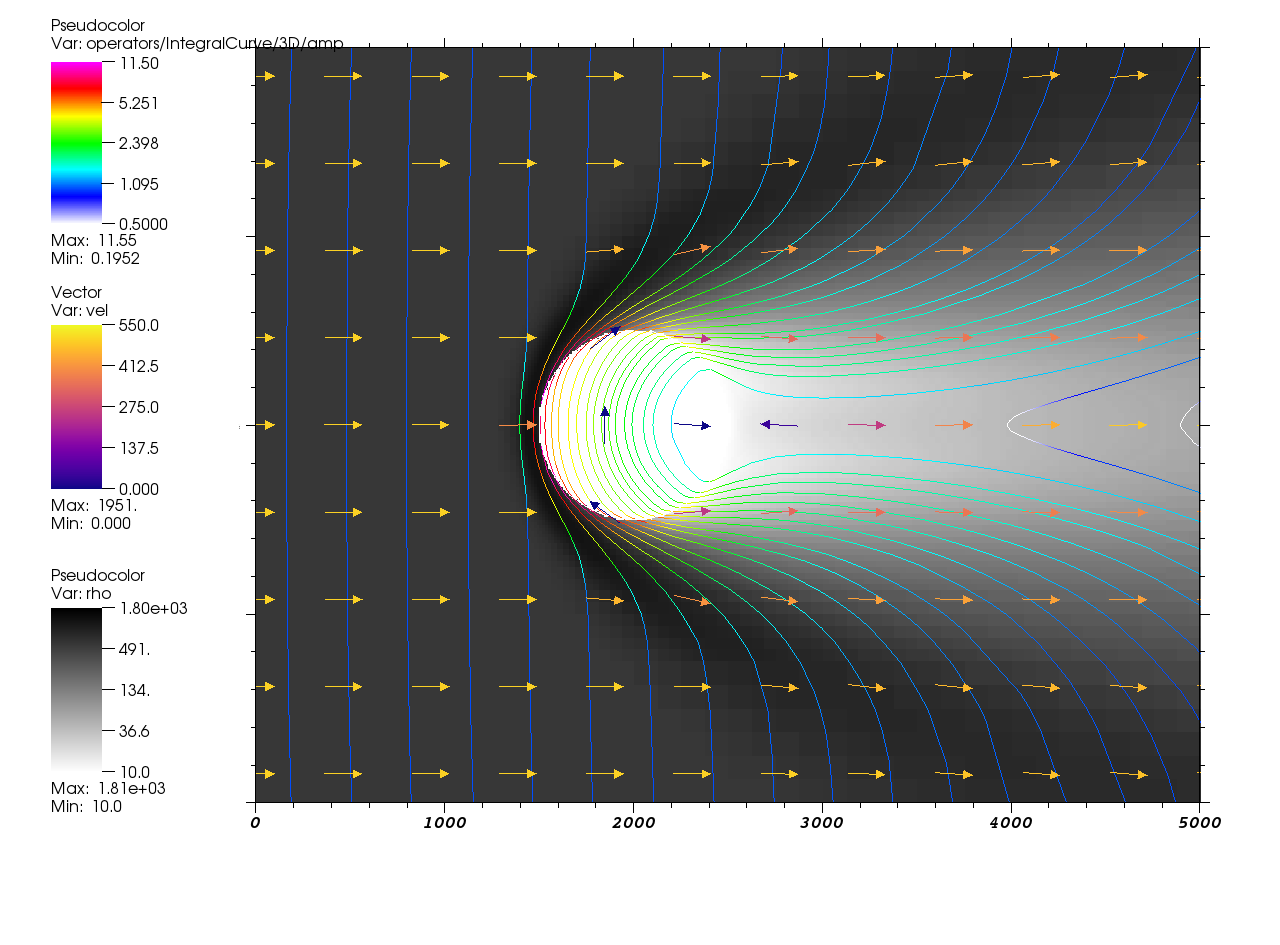 Pseudocolor
Var: operators/IntegralCurve/3D/amp
11.50
5.251
2.398
1.095
0.5000
Max: 11.55
Min: 0.1952

Vector
Var: vel
550.0
412.5
275.0
137.5
0.000
Max: 1951.
Min: 0.000

Pseudocolor
Var: rho
1.80e+03
491.
134.
36.6
10.0
Max: 1.81e+03
Min: 10.0

0
1000
2000
3000
4000
5000